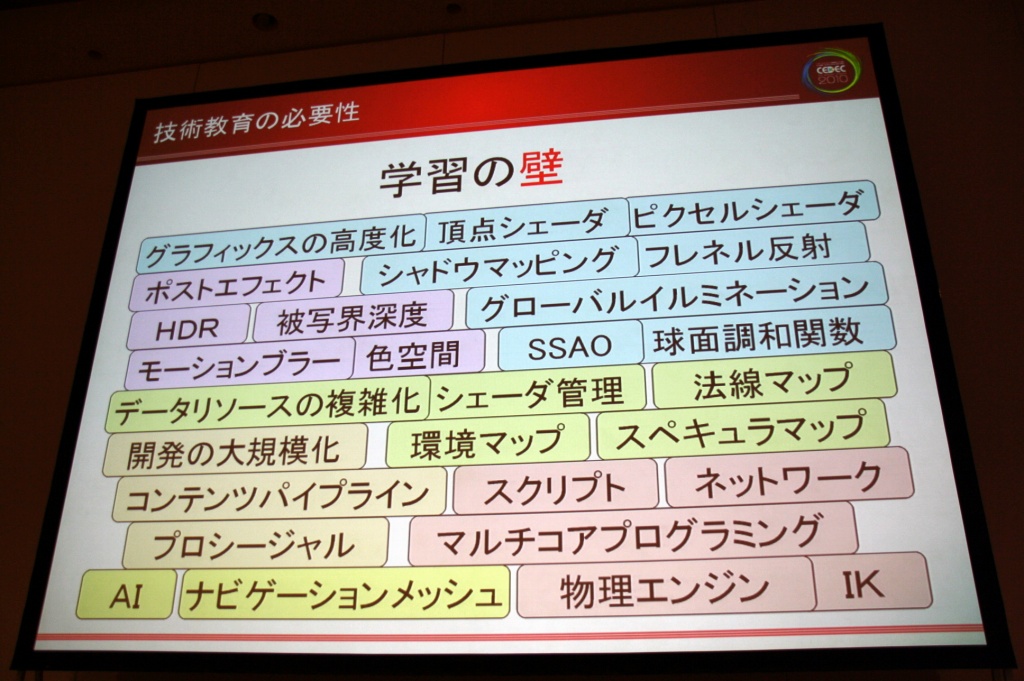 技術教育の必要性

CEDEC 2010

学習の壁

グラフィックスの高度化
頂点シェーダ
ピクセルシェーダ
ポストエフェクト
シャドウマッピング
フレネル反射
HDR
被写界深度
グローバルイルミネーション
モーションブラー
色空間
SSAO
球面調和関数
データリソースの複雑化
シェーダ管理
法線マップ
開発の大規模化
環境マップ
スペキュラマップ
コンテンツパイプライン
スクリプト
ネットワーク
プロシージャル
マルチコアプログラミング
AI
ナビゲーションメッシュ
物理エンジン
IK